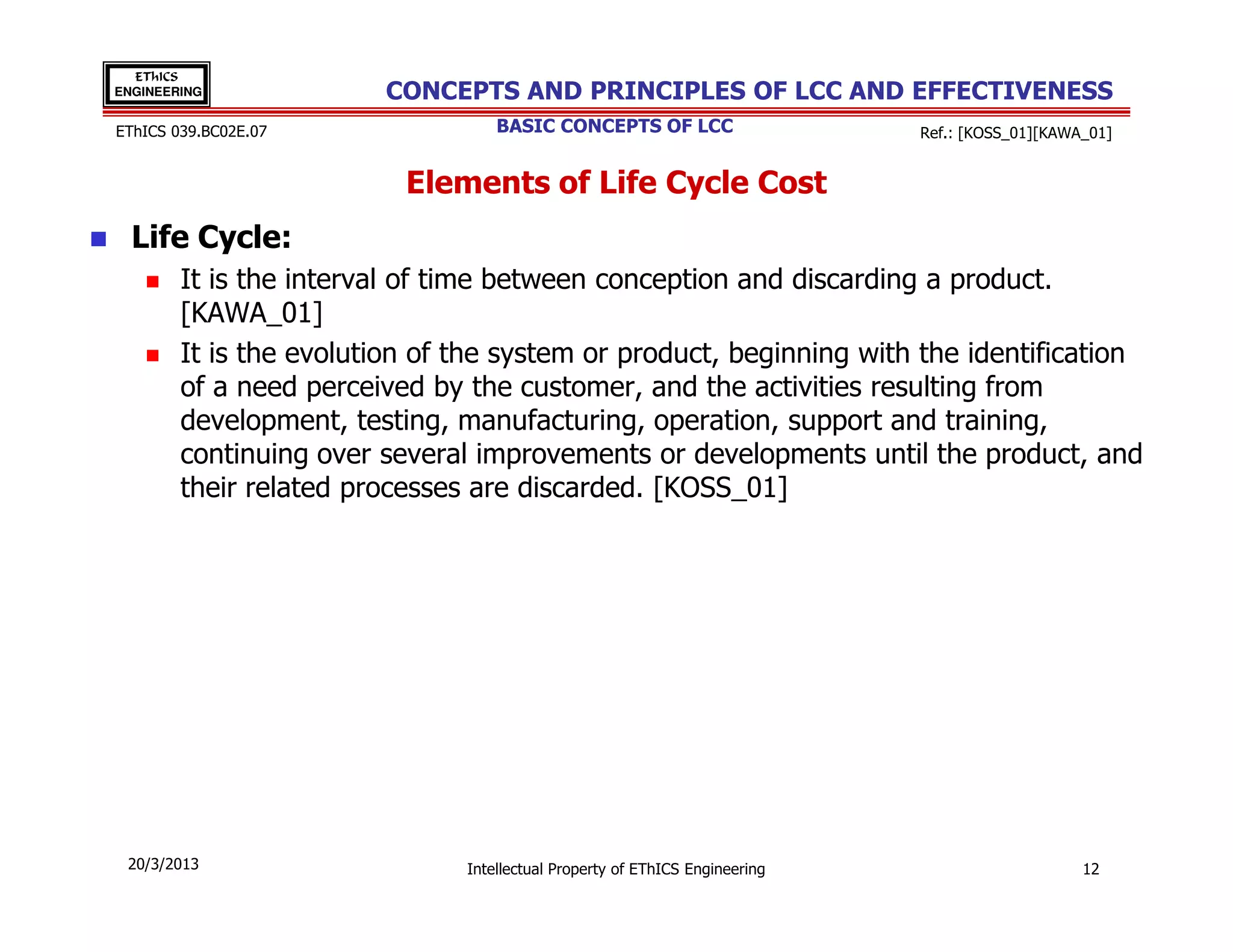 EThICS ENGINEERING

CONCEPTS AND PRINCIPLES OF LCC AND EFFECTIVENESS

EThICS 039.BC02E.07

BASIC CONCEPTS OF LCC

Ref.: [KOSS_01][KAWA_01]

Elements of Life Cycle Cost

Life Cycle:

It is the interval of time between conception and discarding a product. [KAWA_01]

It is the evolution of the system or product, beginning with the identification of a need perceived by the customer, and the activities resulting from development, testing, manufacturing, operation, support and training, continuing over several improvements or developments until the product, and their related processes are discarded. [KOSS_01]

20/3/2013

Intellectual Property of EThICS Engineering

12